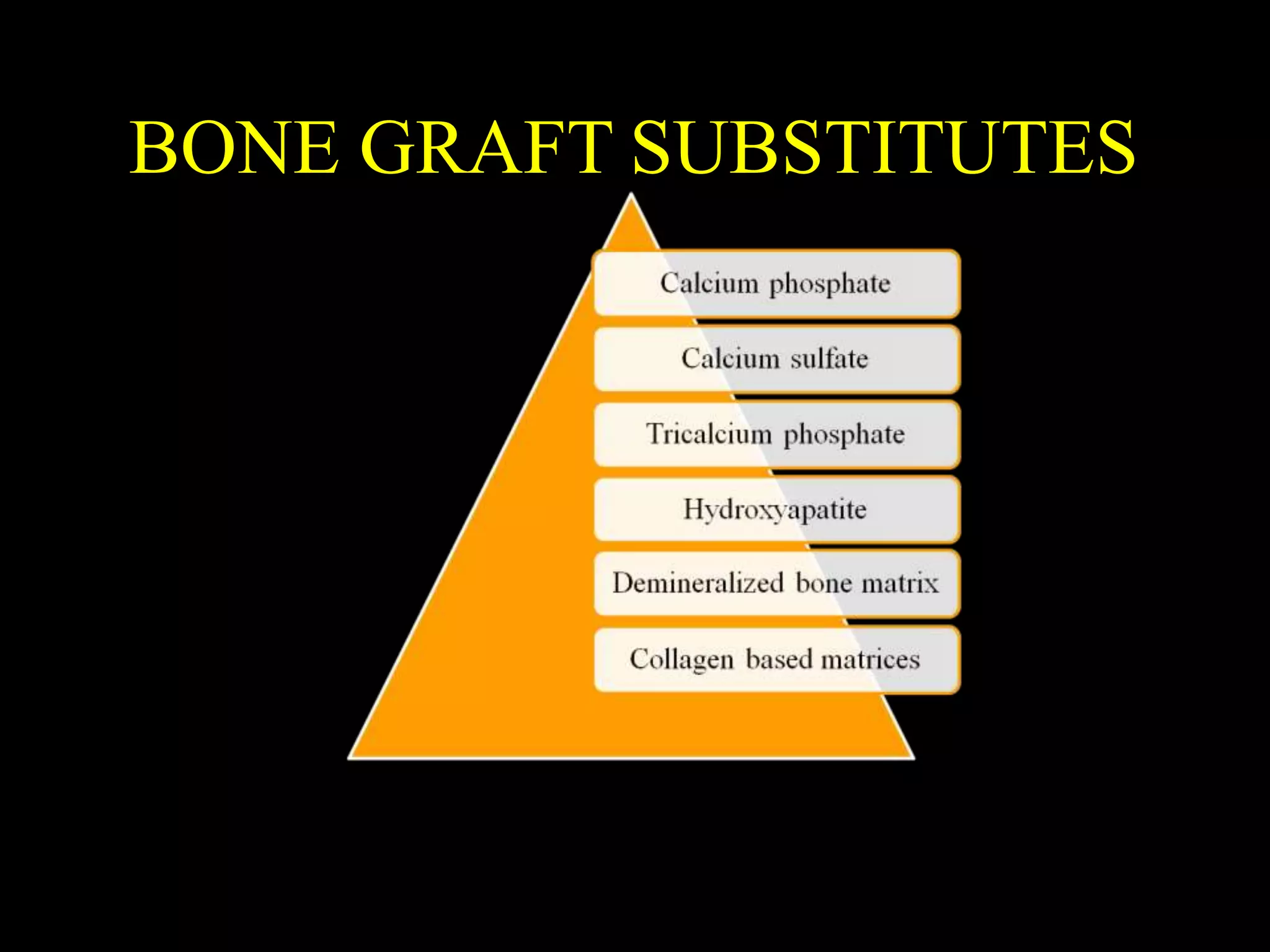 BONE GRAFT SUBSTITUTES

Calcium phosphate

Calcium sulfate

Tricalcium phosphate

Hydroxyapatite

Demineralized bone matrix

Collagen based matrices